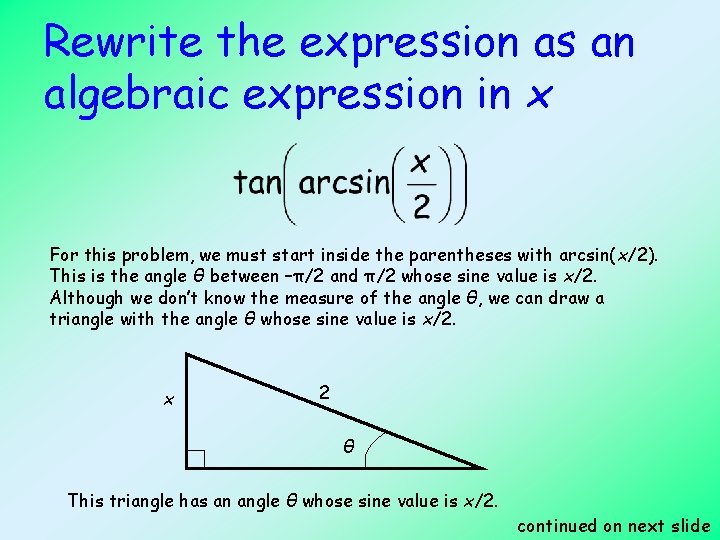 Rewrite the expression as an algebraic expression in $x$

$\tan\left(\arcsin\left(\frac{x}{2}\right)\right)$

For this problem, we must start inside the parentheses with arcsin($x$/2). This is the angle $\theta$ between $-\pi/2$ and $\pi/2$ whose sine value is $x$/2. Although we don't know the measure of the angle $\theta$, we can draw a triangle with the angle $\theta$ whose sine value is $x$/2.

$x$

2

$\theta$

This triangle has an angle $\theta$ whose sine value is $x$/2.

continued on next slide